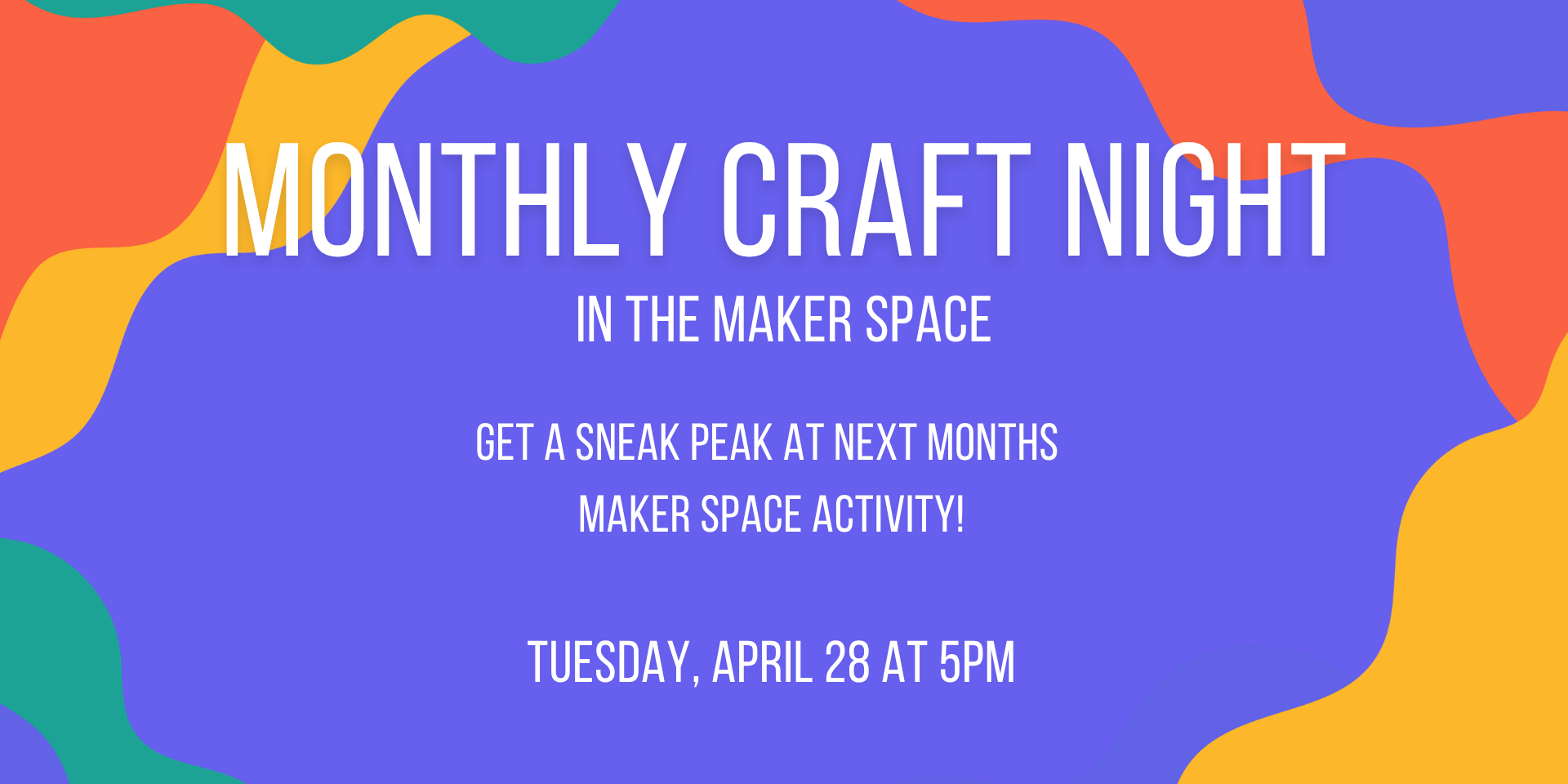 MONTHLY CRAFT NIGHT
IN THE MAKER SPACE

GET A SNEAK PEAK AT NEXT MONTHS MAKER SPACE ACTIVITY!

TUESDAY, APRIL 28 AT 5PM